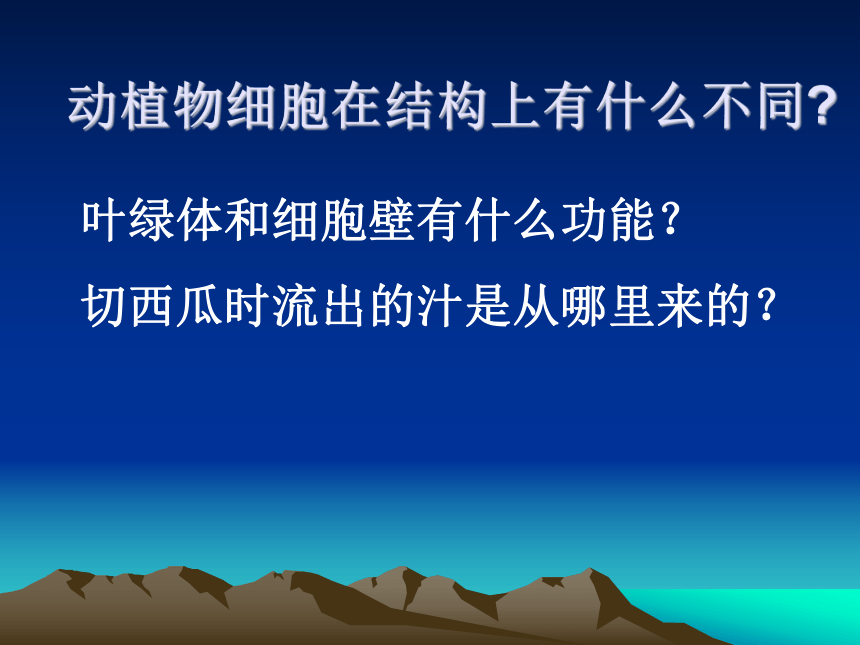 动植物细胞在结构上有什么不同?

叶绿体和细胞壁有什么功能？

切西瓜时流出的汁是从哪里来的？